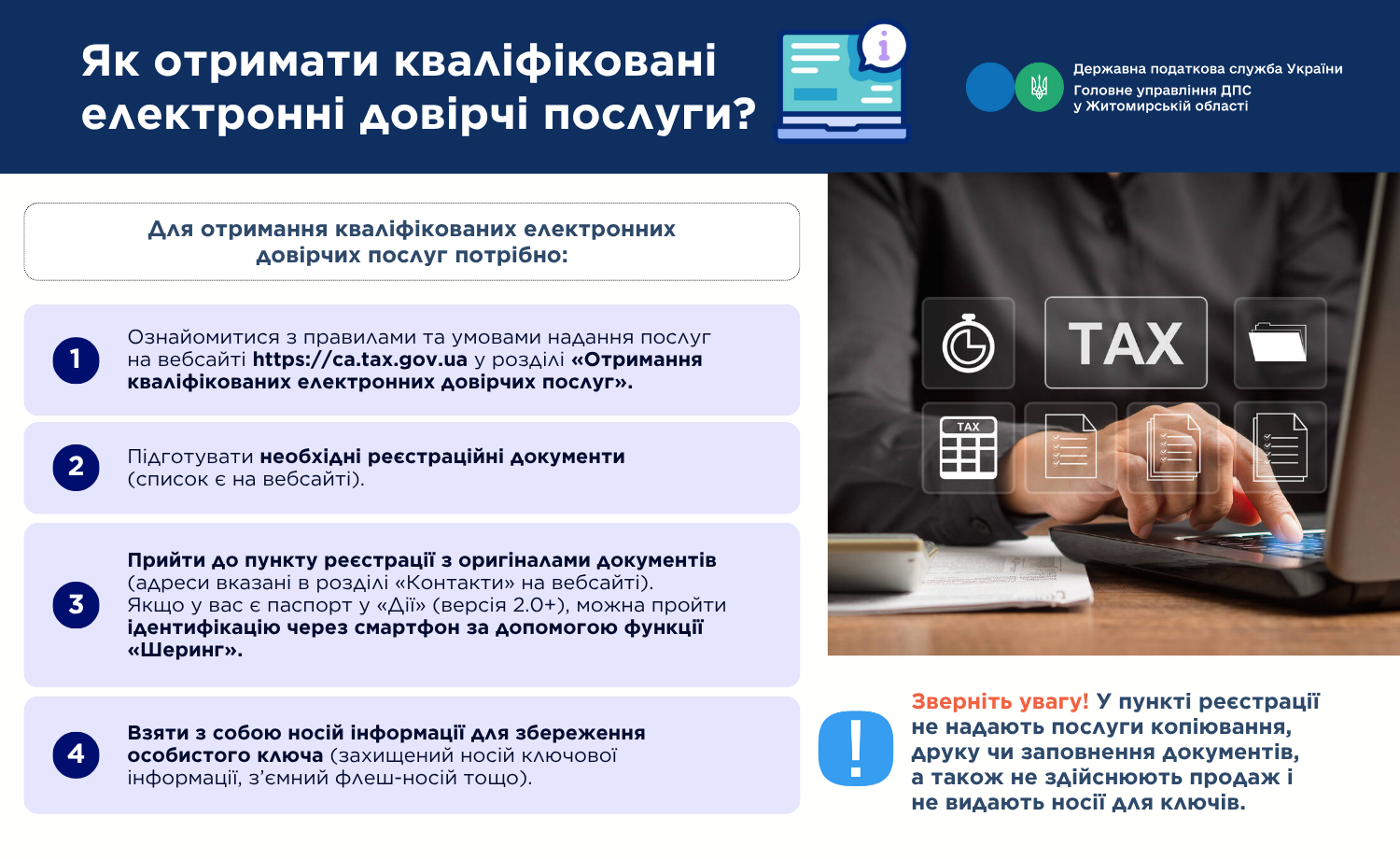 Як отримати кваліфіковані електронні довірчі послуги?

Державна податкова служба України
Головне управління ДПС у Житомирській області

Для отримання кваліфікованих електронних довірчих послуг потрібно:

1 Ознайомитися з правилами та умовами надання послуг на вебсайті https://ca.tax.gov.ua у розділі «Отримання кваліфікованих електронних довірчих послуг».

2 Підготувати необхідні реєстраційні документи (список є на вебсайті).

3 Прийти до пункту реєстрації з оригіналами документів (адреси вказані в розділі «Контакти» на вебсайті). Якщо у вас є паспорт у «Дії» (версія 2.0+), можна пройти ідентифікацію через смартфон за допомогою функції «Шеринг».

4 Взяти з собою носій інформації для збереження особистого ключа (захищений носій ключової інформації, з'ємний флеш-носій тощо).

TAX

TAX

Зверніть увагу! У пункті реєстрації не надають послуги копіювання, друку чи заповнення документів, а також не здійснюють продаж і не видають носії для ключів.